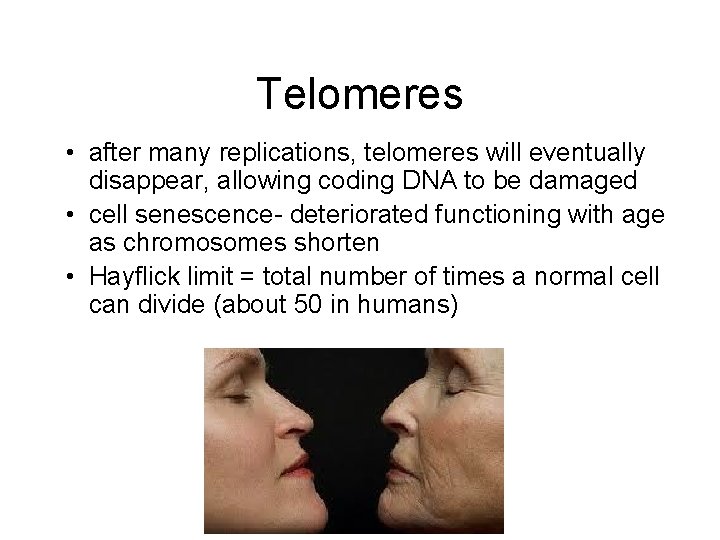 Telomeres

• after many replications, telomeres will eventually disappear, allowing coding DNA to be damaged
• cell senescence- deteriorated functioning with age as chromosomes shorten
• Hayflick limit = total number of times a normal cell can divide (about 50 in humans)